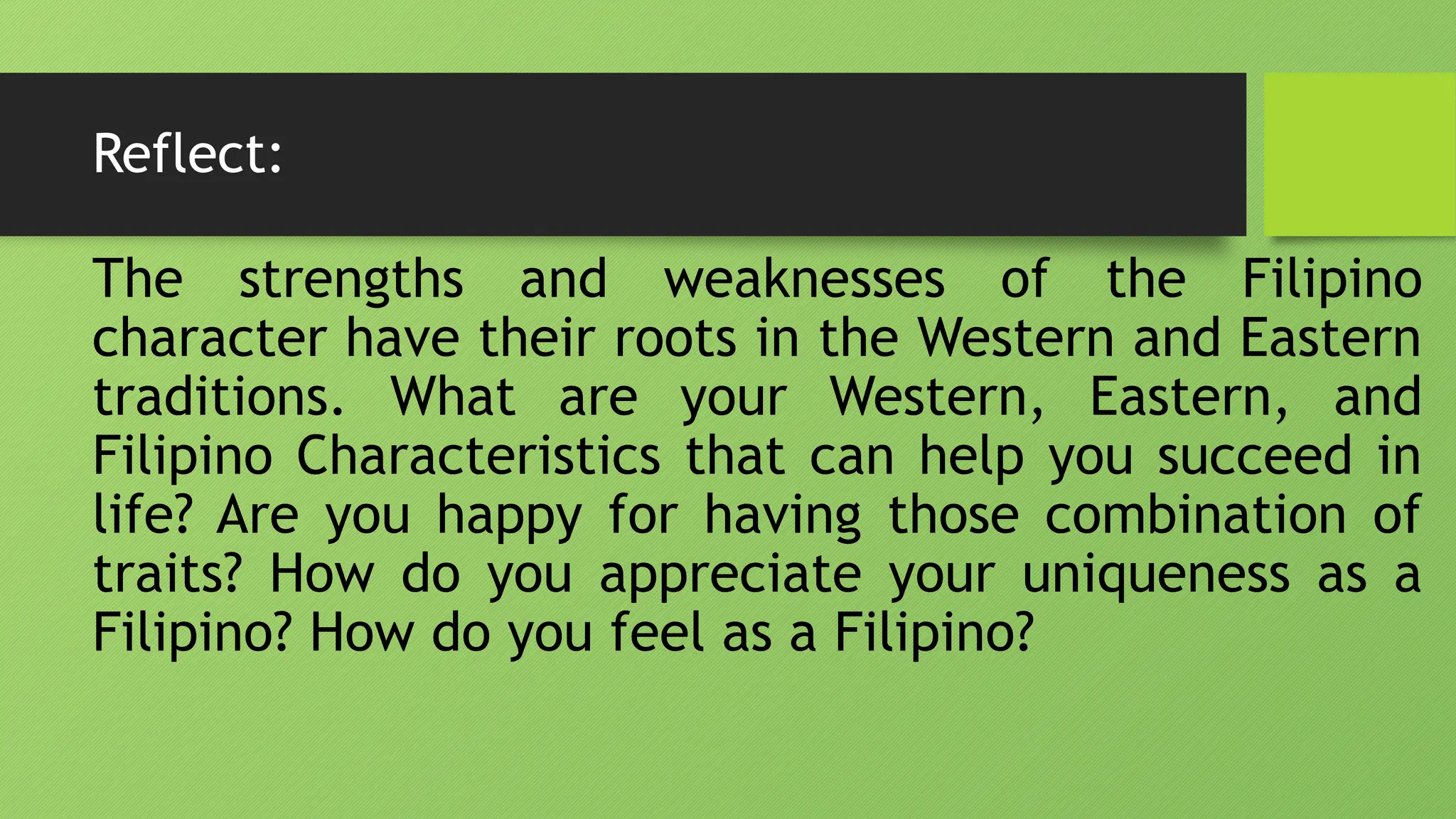 Reflect:

The strengths and weaknesses of the Filipino character have their roots in the Western and Eastern traditions. What are your Western, Eastern, and Filipino Characteristics that can help you succeed in life? Are you happy for having those combination of traits? How do you appreciate your uniqueness as a Filipino? How do you feel as a Filipino?